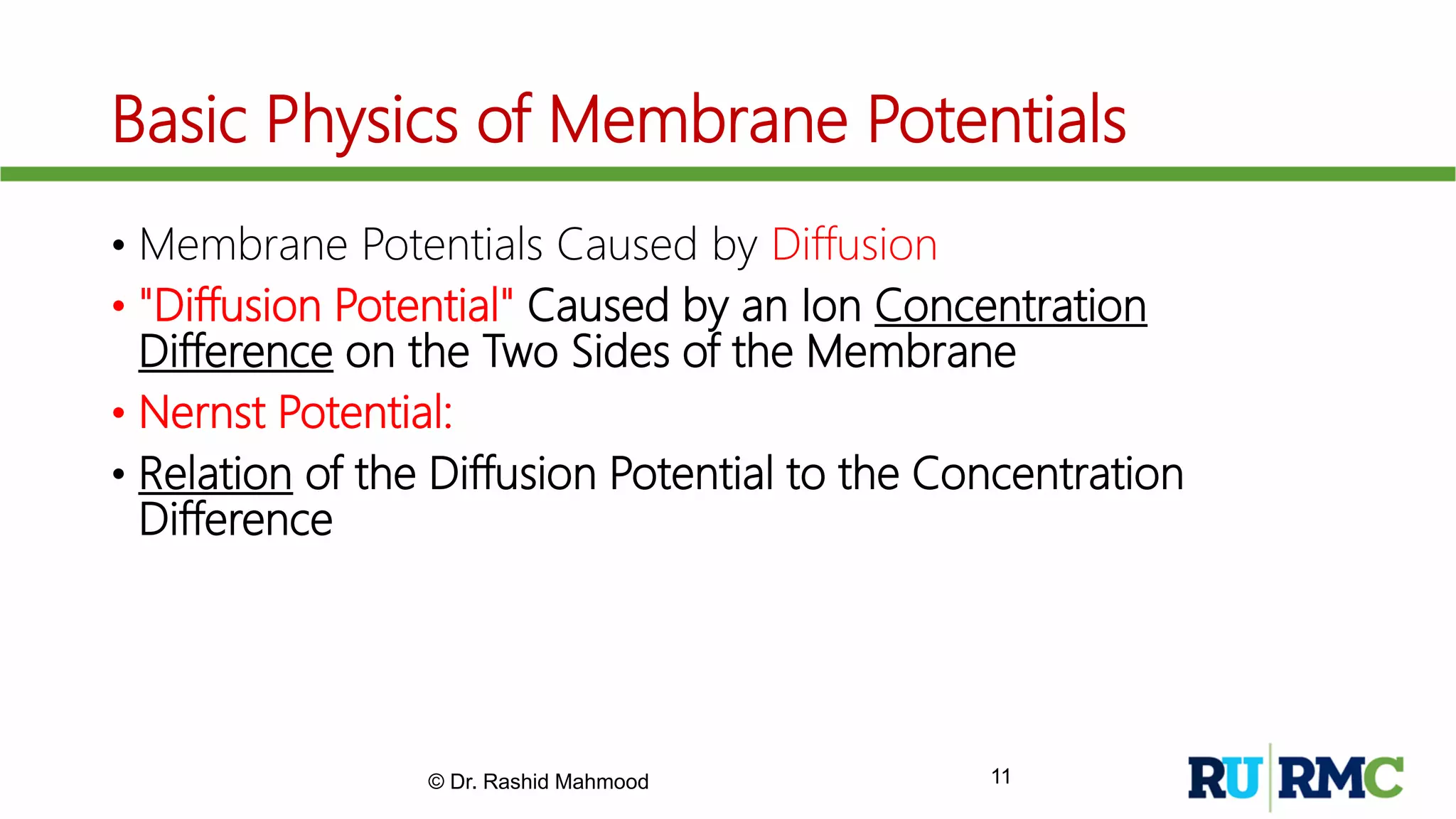 Basic Physics of Membrane Potentials

• Membrane Potentials Caused by Diffusion
• "Diffusion Potential" Caused by an Ion Concentration Difference on the Two Sides of the Membrane
• Nernst Potential:
• Relation of the Diffusion Potential to the Concentration Difference

© Dr. Rashid Mahmood

11

RU RMC